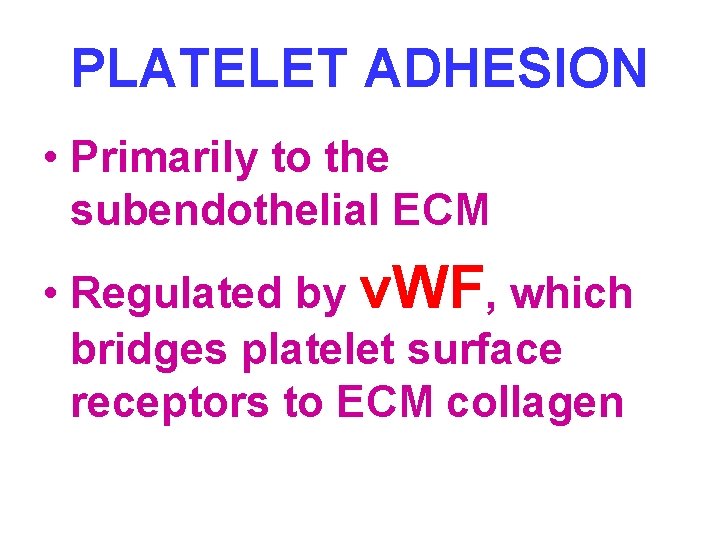 PLATELET ADHESION

• Primarily to the subendothelial ECM

• Regulated by vWF, which bridges platelet surface receptors to ECM collagen